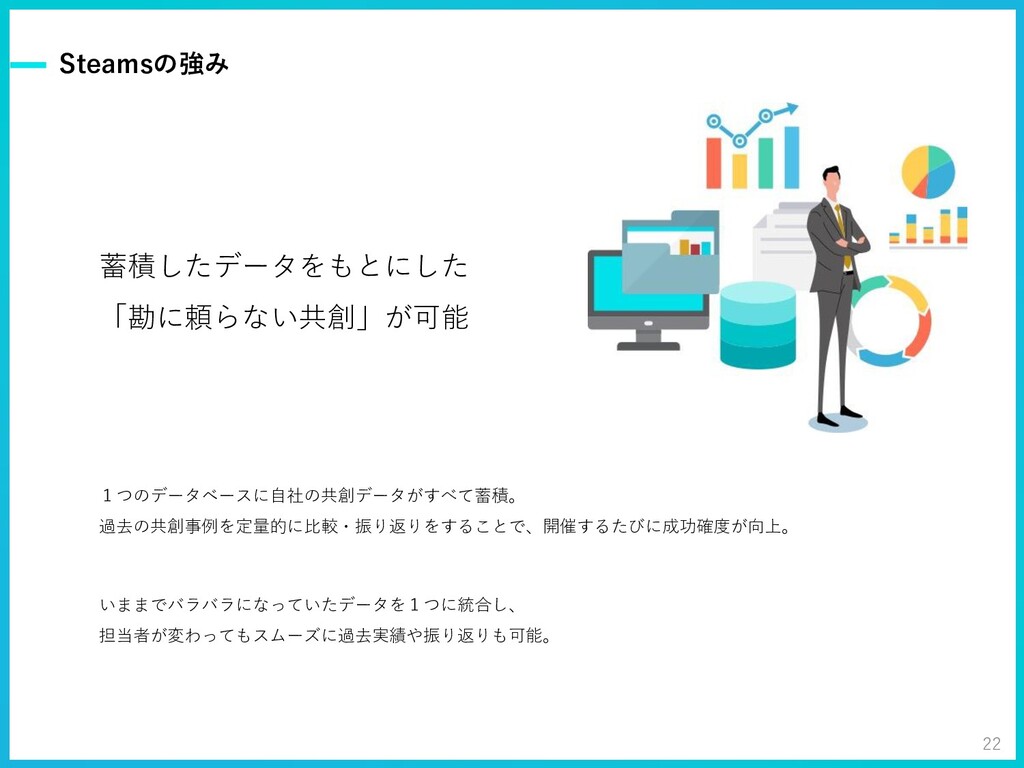 Steamsの強み

蓄積したデータをもとにした
「勘に頼らない共創」が可能

１つのデータベースに自社の共創データがすべて蓄積。
過去の共創事例を定量的に比較・振り返りをすることで、開催するたびに成功確度が向上。

いままでバラバラになっていたデータを１つに統合し、
担当者が変わってもスムーズに過去実績や振り返りも可能。

22